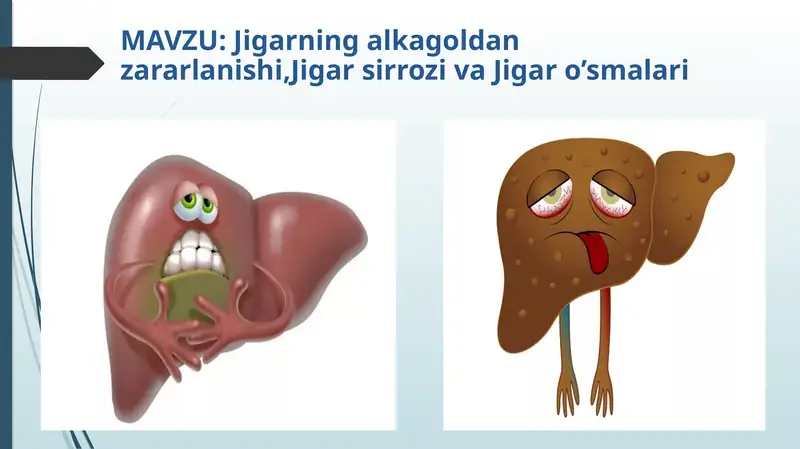 MAVZU: Jigarning alkagoldan zararlanishi,Jigar sirrozi va Jigar o’smalari